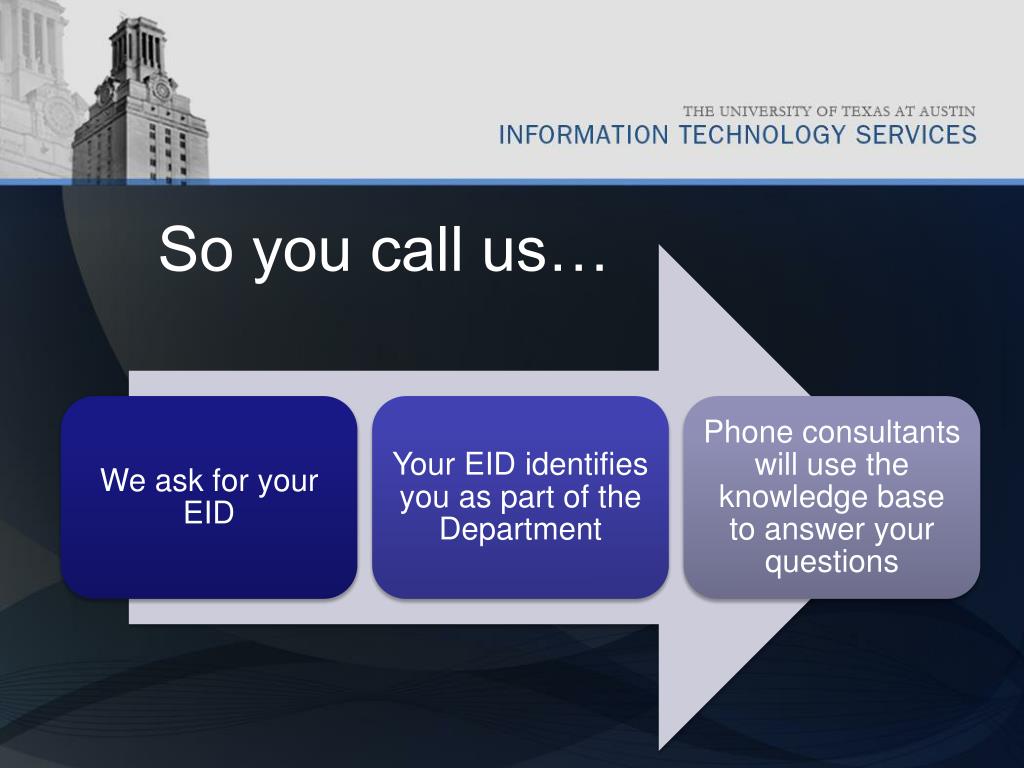 THE UNIVERSITY OF TEXAS AT AUSTIN
INFORMATION TECHNOLOGY SERVICES

So you call us…

We ask for your EID

Your EID identifies you as part of the Department

Phone consultants will use the knowledge base to answer your questions